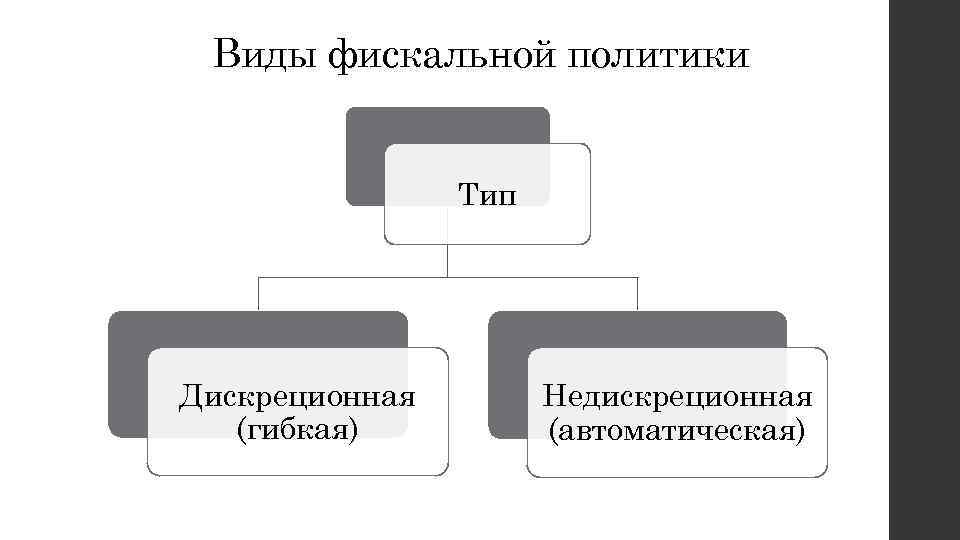 Виды фискальной политики

Тип

Дискреционная (гибкая)

Недискреционная (автоматическая)